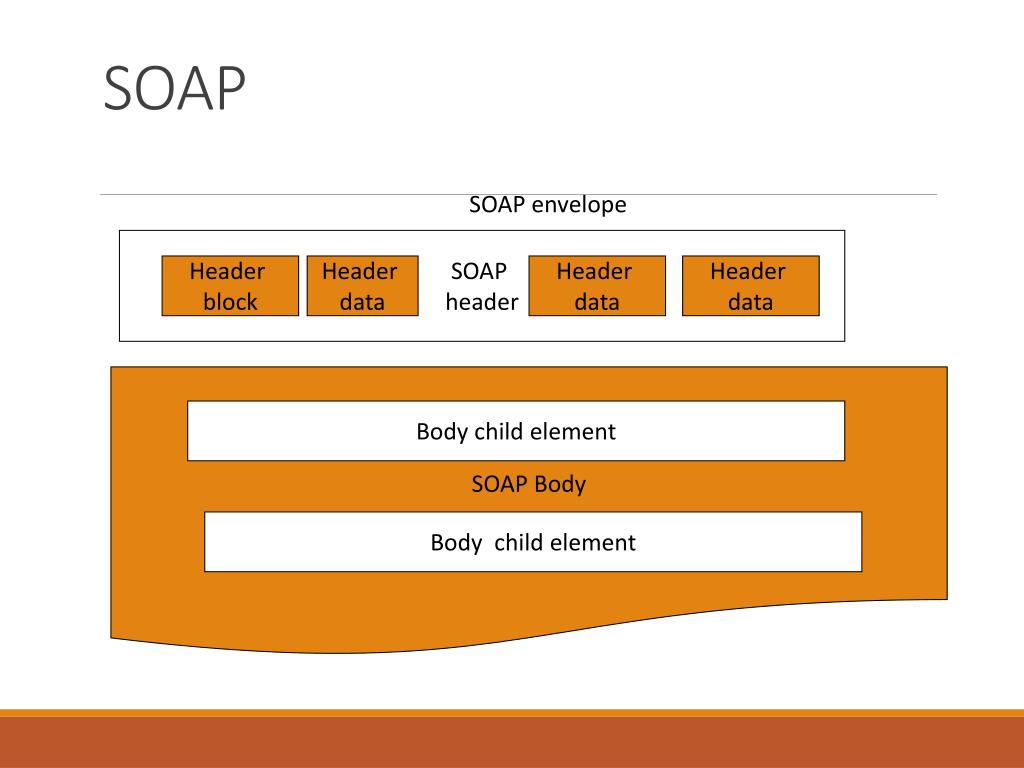 SOAP

SOAP envelope

Header block

Header data

SOAP header

Header data

Header data

Body child element

SOAP Body

Body  child element